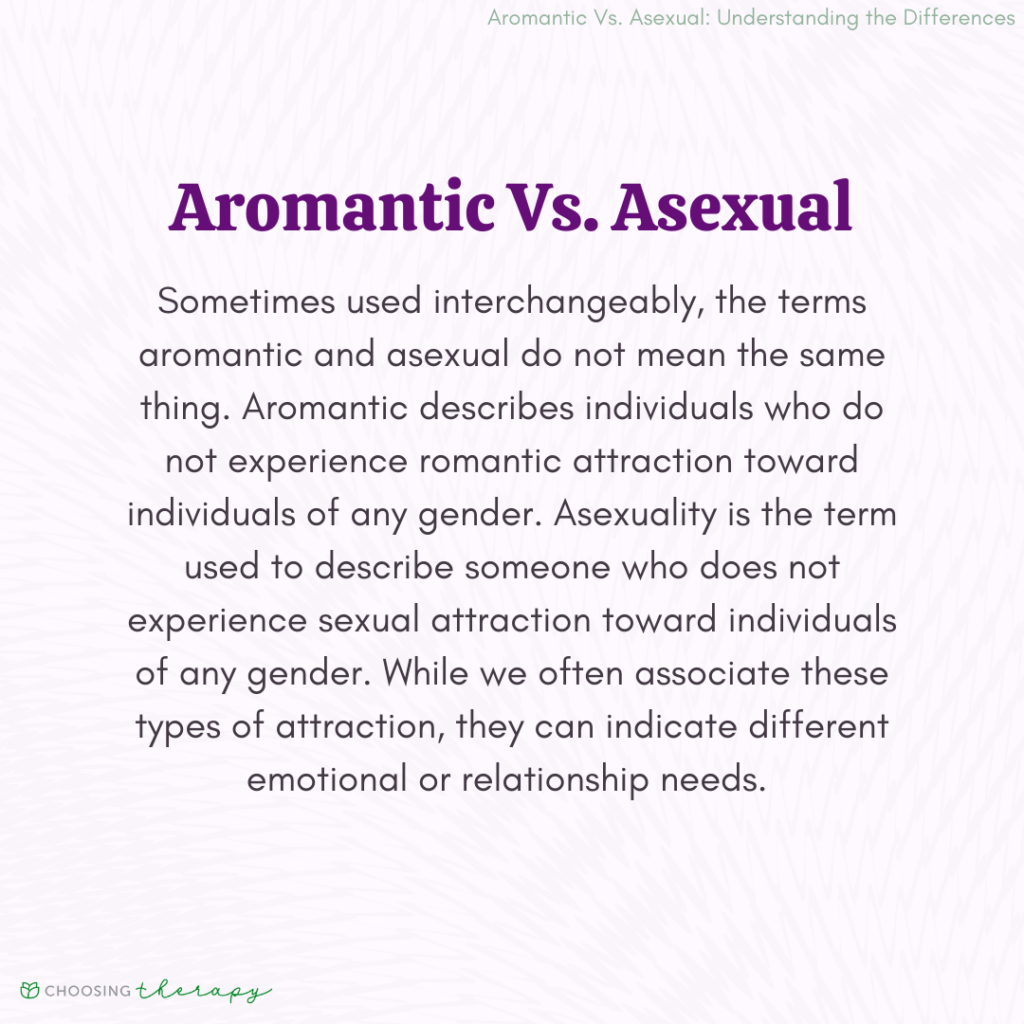 Aromantic Vs. Asexual: Understanding the Differences

Aromantic Vs. Asexual

Sometimes used interchangeably, the terms aromantic and asexual do not mean the same thing. Aromantic describes individuals who do not experience romantic attraction toward individuals of any gender. Asexuality is the term used to describe someone who does not experience sexual attraction toward individuals of any gender. While we often associate these types of attraction, they can indicate different emotional or relationship needs.

CHOOSING therapy